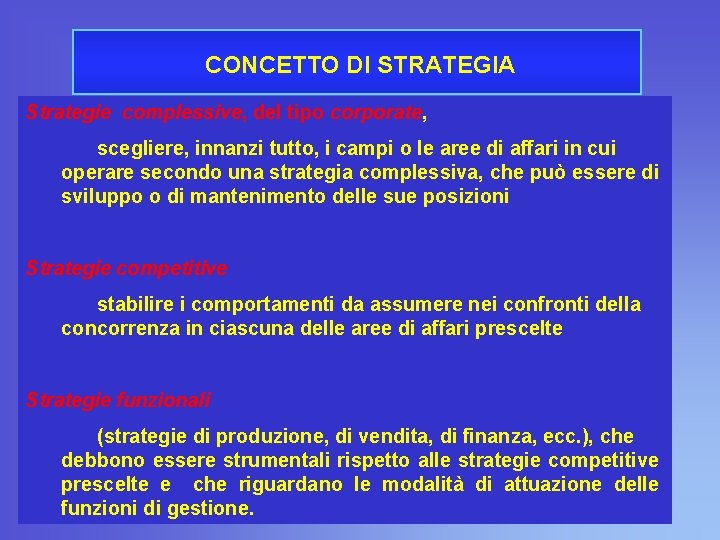 CONCETTO DI STRATEGIA

Strategie complessive, del tipo corporate,

scegliere, innanzi tutto, i campi o le aree di affari in cui operare secondo una strategia complessiva, che può essere di sviluppo o di mantenimento delle sue posizioni

Strategie competitive

stabilire i comportamenti da assumere nei confronti della concorrenza in ciascuna delle aree di affari prescelte

Strategie funzionali

(strategie di produzione, di vendita, di finanza, ecc.), che debbono essere strumentali rispetto alle strategie competitive prescelte e che riguardano le modalità di attuazione delle funzioni di gestione.